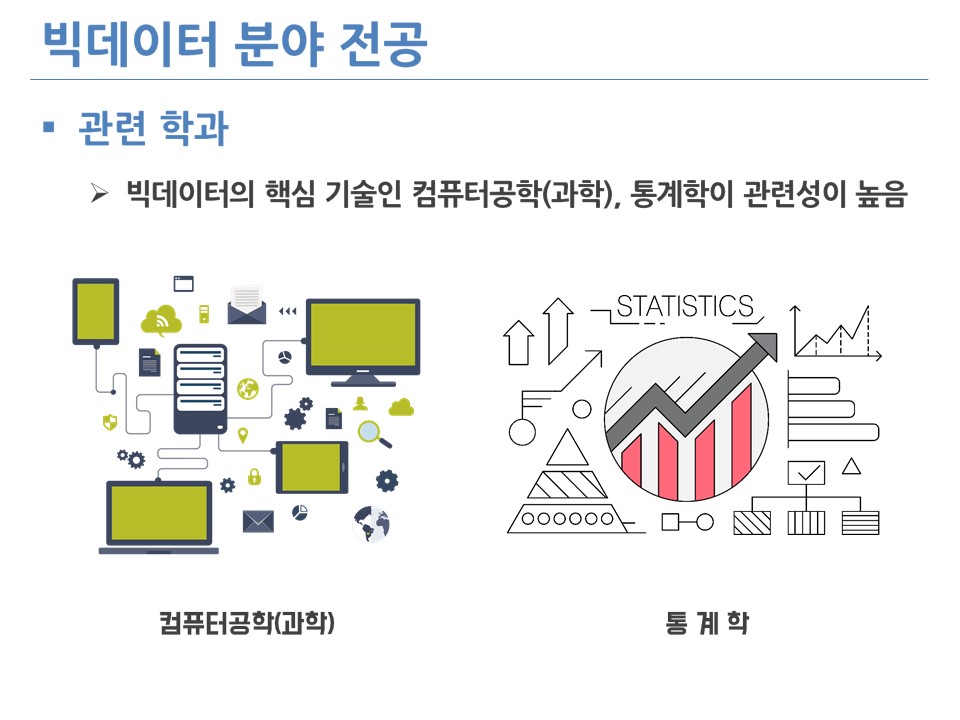 빅데이터 분야 전공

▪ 관련 학과

➢ 빅데이터의 핵심 기술인 컴퓨터공학(과학), 통계학이 관련성이 높음

STATISTICS

컴퓨터공학(과학)

통 계 학